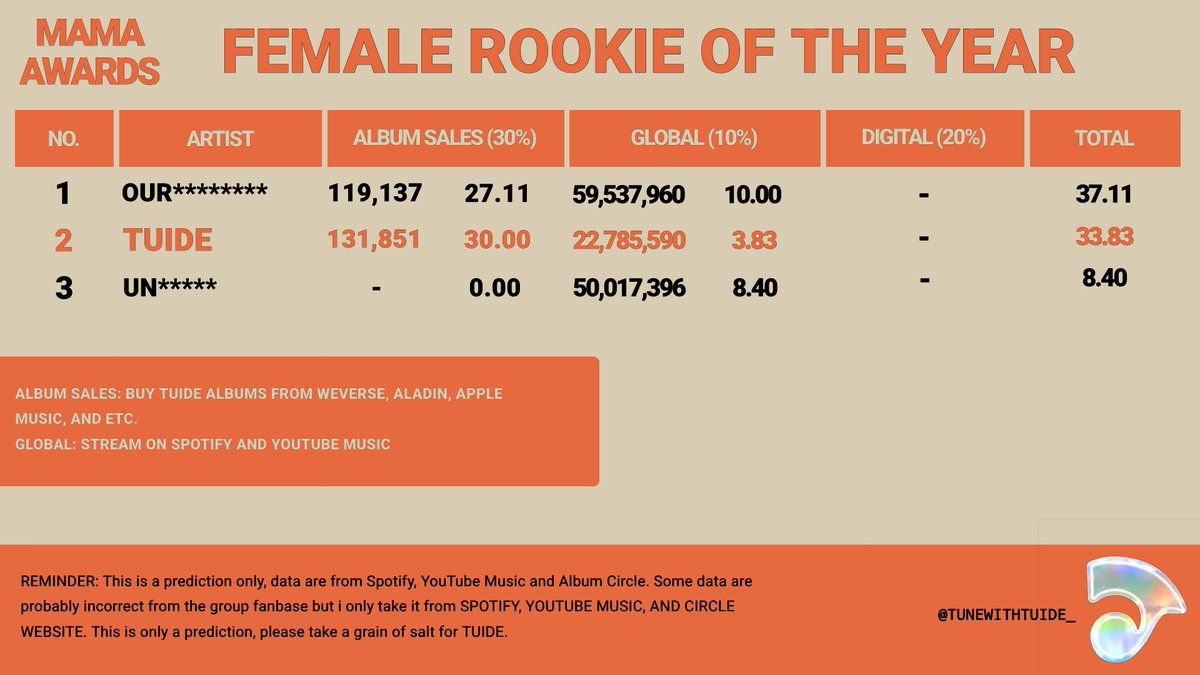 MAMA AWARDS

FEMALE ROOKIE OF THE YEAR

| NO. | ARTIST | ALBUM SALES (30%) | | GLOBAL (10%) | | DIGITAL (20%) | TOTAL |
|---|---|---|---|---|---|---|---|
| 1 | OUR******** | 119,137 | 27.11 | 59,537,960 | 10.00 | - | 37.11 |
| 2 | TUIDE | 131,851 | 30.00 | 22,785,590 | 3.83 | - | 33.83 |
| 3 | UN***** | - | 0.00 | 50,017,396 | 8.40 | - | 8.40 |

ALBUM SALES: BUY TUIDE ALBUMS FROM WEVERSE, ALADIN, APPLE MUSIC, AND ETC.
GLOBAL: STREAM ON SPOTIFY AND YOUTUBE MUSIC

REMINDER: This is a prediction only, data are from Spotify, YouTube Music and Album Circle. Some data are probably incorrect from the group fanbase but i only take it from SPOTIFY, YOUTUBE MUSIC, AND CIRCLE WEBSITE. This is only a prediction, please take a grain of salt for TUIDE.

@TUNEWITHTUIDE_